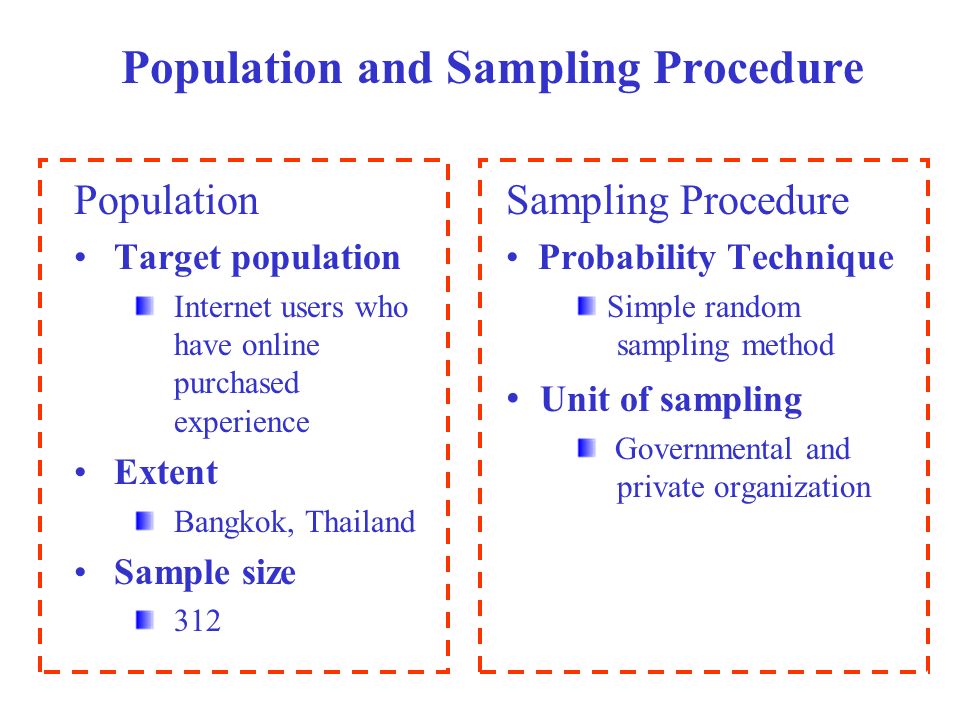 Population and Sampling Procedure

Population
• Target population
Internet users who have online purchased experience
• Extent
Bangkok, Thailand
• Sample size
312

Sampling Procedure
• Probability Technique
Simple random sampling method
• Unit of sampling
Governmental and private organization